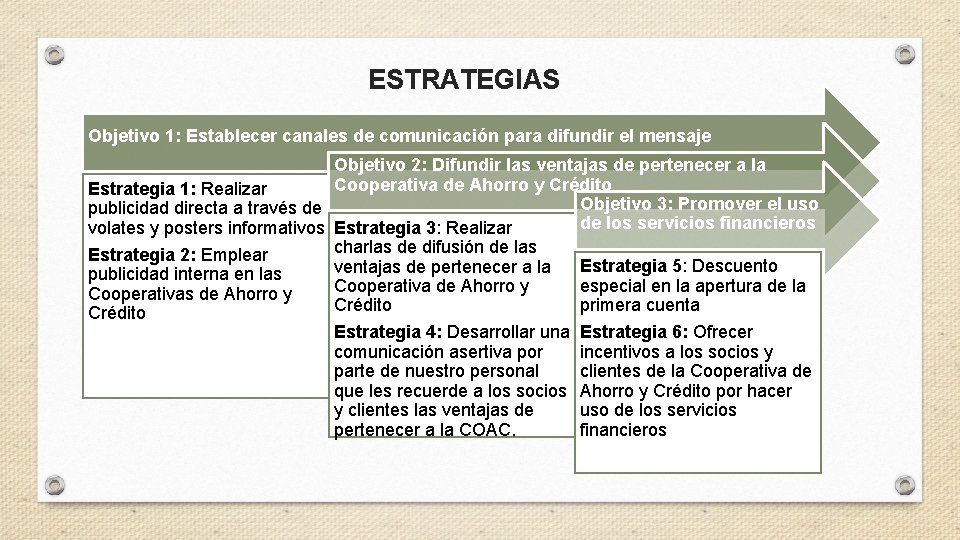 ESTRATEGIAS

Objetivo 1: Establecer canales de comunicación para difundir el mensaje

Estrategia 1: Realizar publicidad directa a través de volates y posters informativos

Estrategia 2: Emplear publicidad interna en las Cooperativas de Ahorro y Crédito

Objetivo 2: Difundir las ventajas de pertenecer a la Cooperativa de Ahorro y Crédito

Estrategia 3: Realizar charlas de difusión de las ventajas de pertenecer a la Cooperativa de Ahorro y Crédito

Estrategia 4: Desarrollar una comunicación asertiva por parte de nuestro personal que les recuerde a los socios y clientes las ventajas de pertenecer a la COAC.

Objetivo 3: Promover el uso de los servicios financieros

Estrategia 5: Descuento especial en la apertura de la primera cuenta

Estrategia 6: Ofrecer incentivos a los socios y clientes de la Cooperativa de Ahorro y Crédito por hacer uso de los servicios financieros